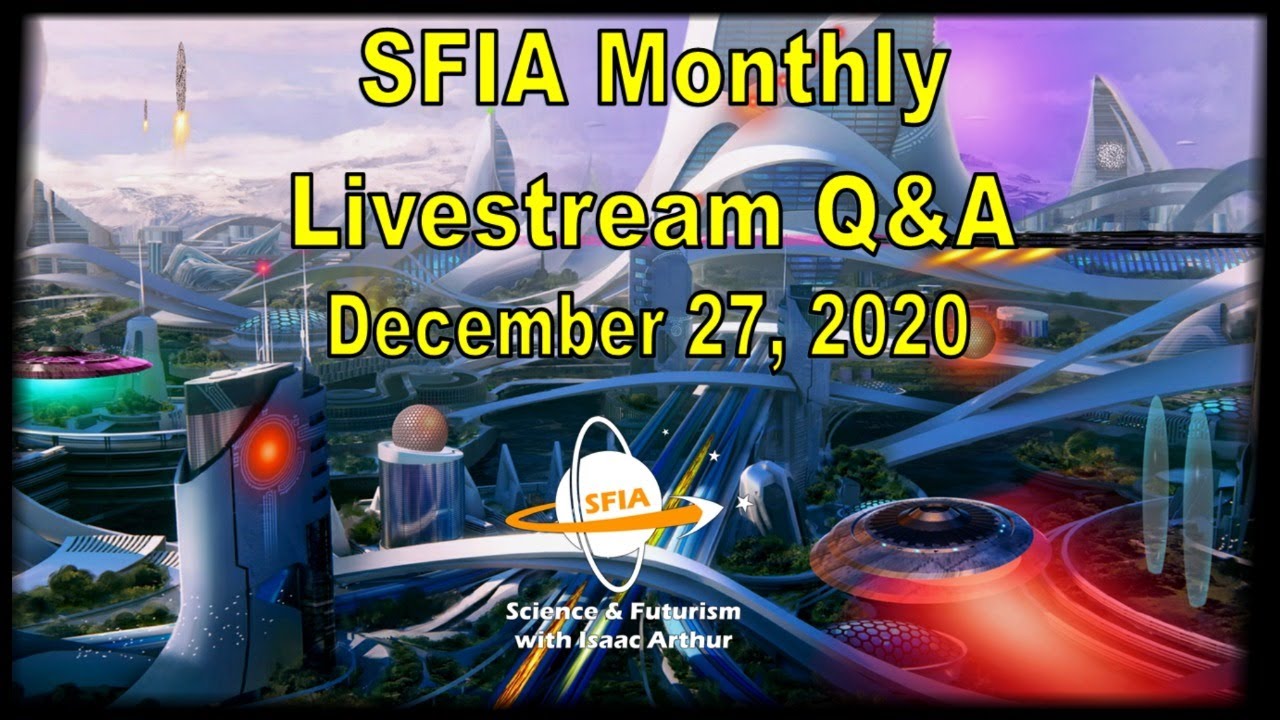 SFIA Monthly
Livestream Q&A
December 27, 2020

SFIA

Science & Futurism
with Isaac Arthur